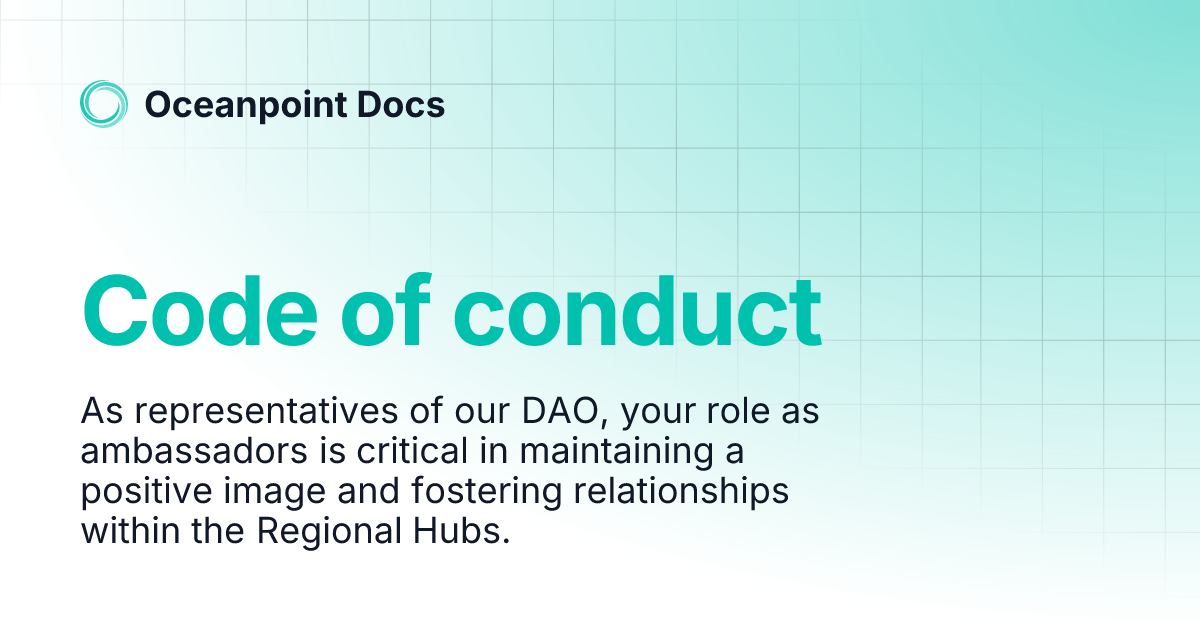 Oceanpoint Docs

Code of conduct

As representatives of our DAO, your role as ambassadors is critical in maintaining a positive image and fostering relationships within the Regional Hubs.